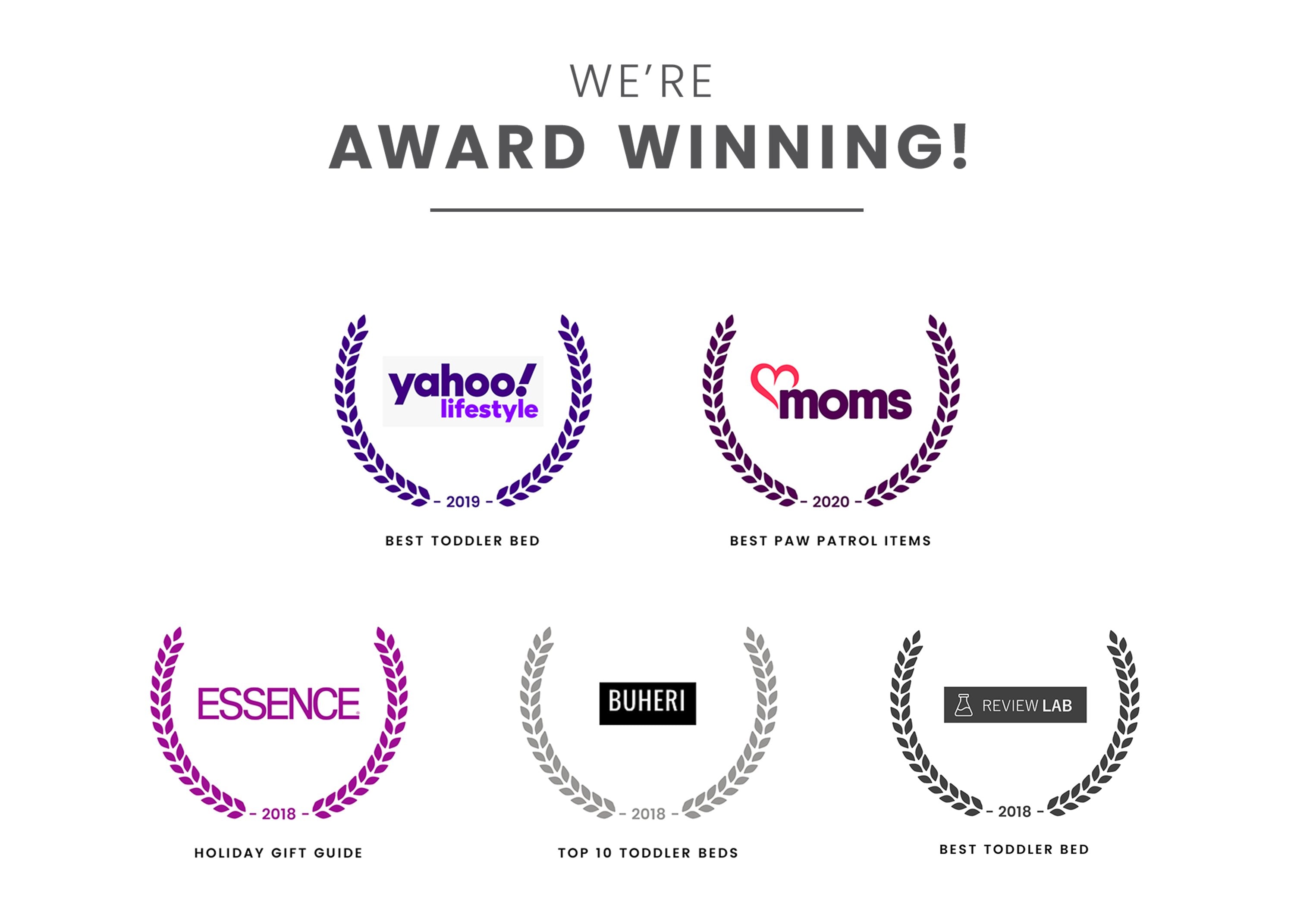 WE'RE
AWARD WINNING!

yahoo! lifestyle
- 2019 -
BEST TODDLER BED

moms
- 2020 -
BEST PAW PATROL ITEMS

ESSENCE
- 2018 -
HOLIDAY GIFT GUIDE

BUHERI
- 2018 -
TOP 10 TODDLER BEDS

REVIEW LAB
- 2018 -
BEST TODDLER BED